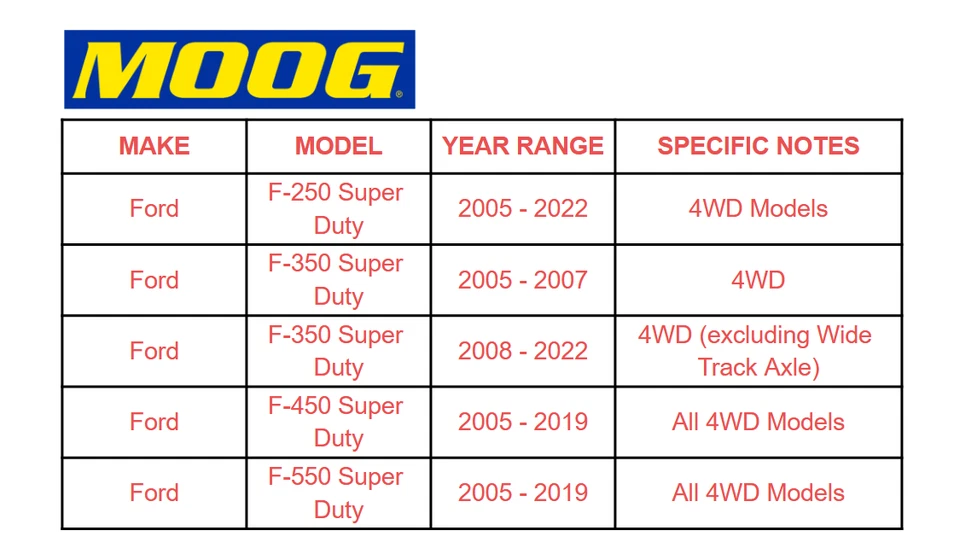 MOOG®

| MAKE | MODEL | YEAR RANGE | SPECIFIC NOTES |
|---|---|---|---|
| Ford | F-250 Super Duty | 2005 - 2022 | 4WD Models |
| Ford | F-350 Super Duty | 2005 - 2007 | 4WD |
| Ford | F-350 Super Duty | 2008 - 2022 | 4WD (excluding Wide Track Axle) |
| Ford | F-450 Super Duty | 2005 - 2019 | All 4WD Models |
| Ford | F-550 Super Duty | 2005 - 2019 | All 4WD Models |